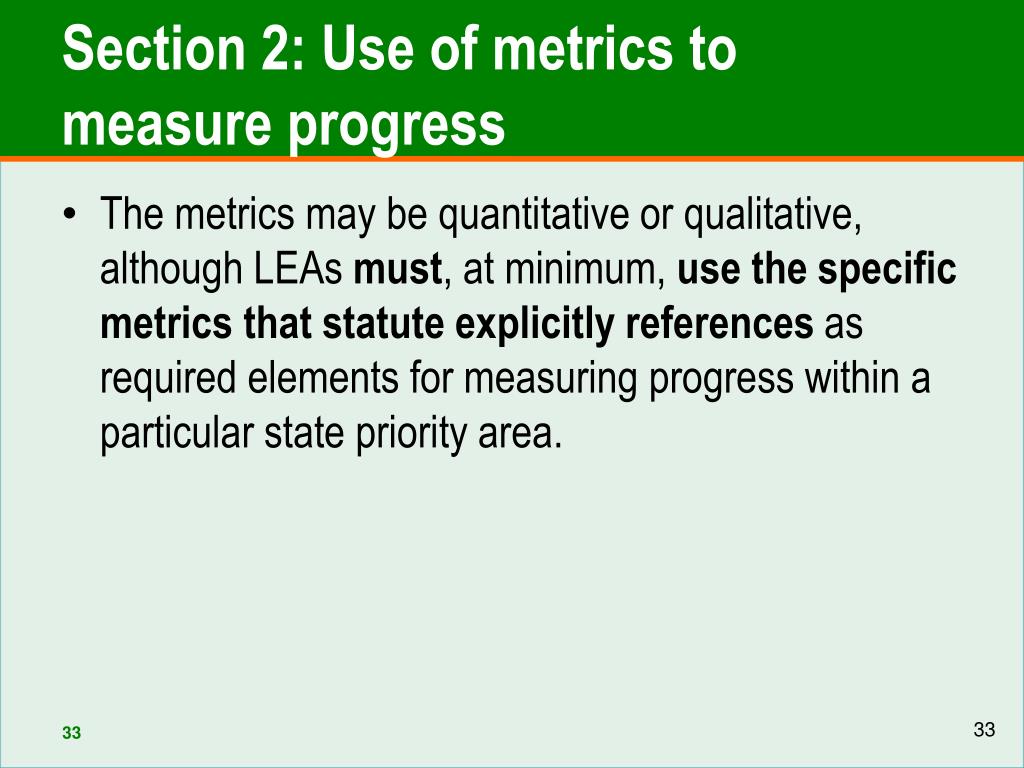 Section 2: Use of metrics to measure progress

• The metrics may be quantitative or qualitative, although LEAs must, at minimum, use the specific metrics that statute explicitly references as required elements for measuring progress within a particular state priority area.

33

33